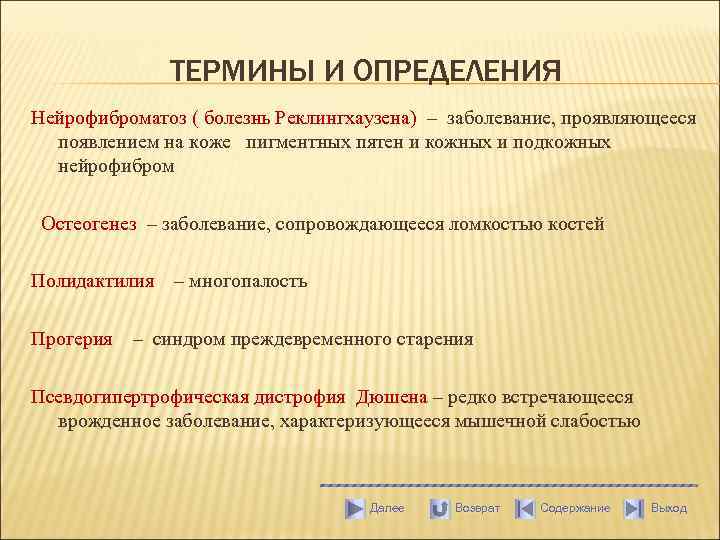 ТЕРМИНЫ И ОПРЕДЕЛЕНИЯ

Нейрофиброматоз ( болезнь Реклингхаузена) – заболевание, проявляющееся появлением на коже пигментных пятен и кожных и подкожных нейрофибром

Остеогенез – заболевание, сопровождающееся ломкостью костей

Полидактилия – многопалость

Прогерия – синдром преждевременного старения

Псевдогипертрофическая дистрофия Дюшена – редко встречающееся врожденное заболевание, характеризующееся мышечной слабостью

Далее Возврат Содержание Выход